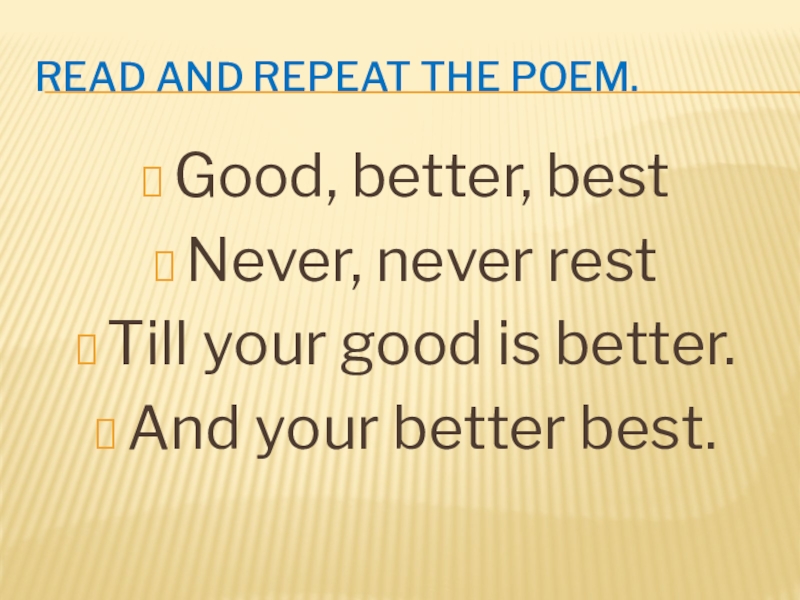 READ AND REPEAT THE POEM.

Good, better, best

Never, never rest

Till your good is better.

And your better best.